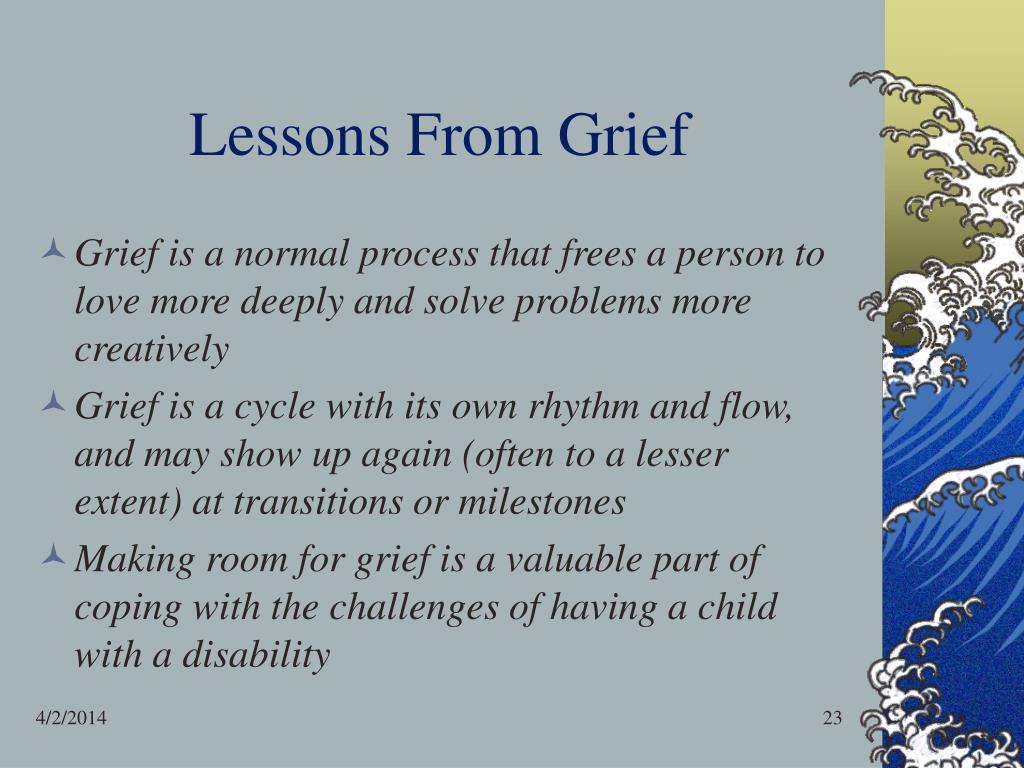 Lessons From Grief

Grief is a normal process that frees a person to love more deeply and solve problems more creatively

Grief is a cycle with its own rhythm and flow, and may show up again (often to a lesser extent) at transitions or milestones

Making room for grief is a valuable part of coping with the challenges of having a child with a disability

4/2/2014

23